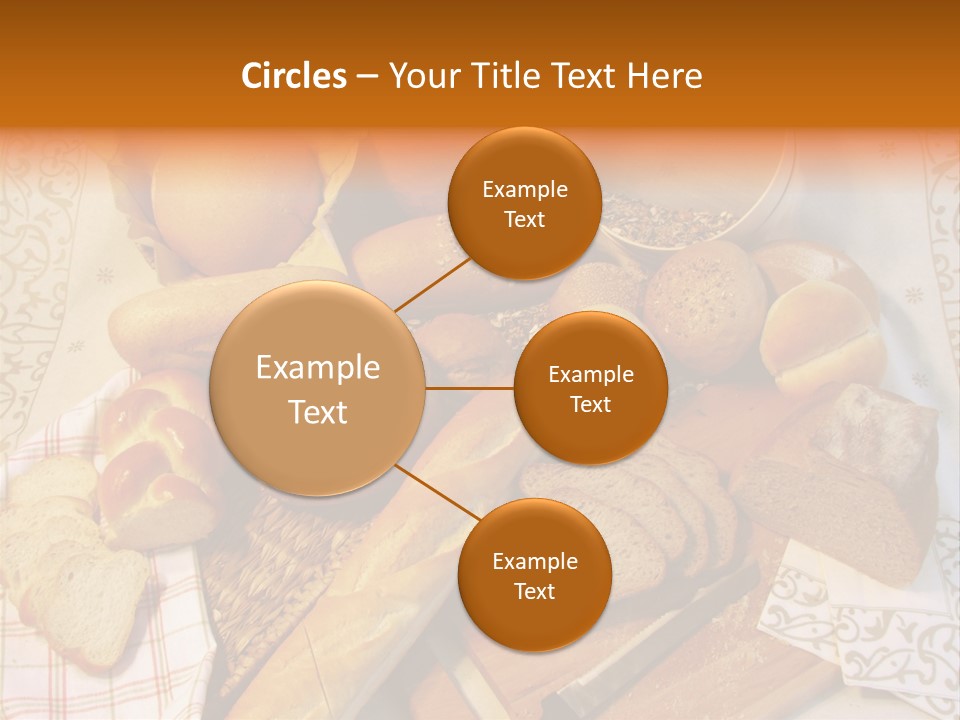 Circles – Your Title Text Here

Example Text

Example Text

Example Text

Example Text